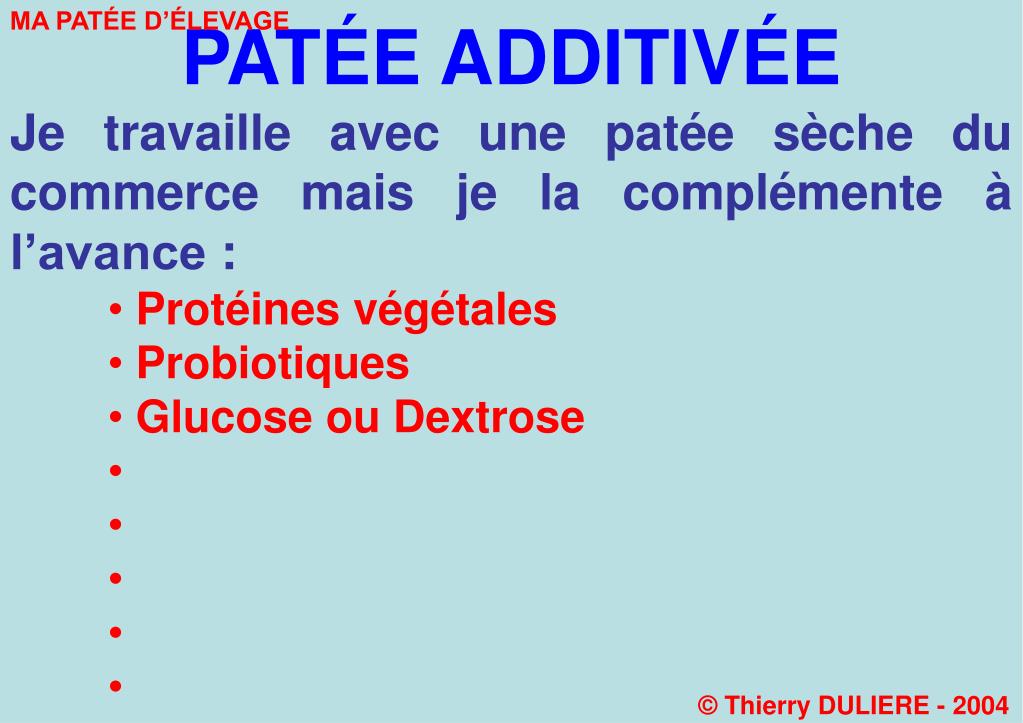 MA PATÉE D'ÉLEVAGE

PATÉE ADDITIVÉE

Je travaille avec une patée sèche du commerce mais je la complémente à l'avance :

• Protéines végétales
• Probiotiques
• Glucose ou Dextrose
•
•
•
•
•

© Thierry DULIERE - 2004